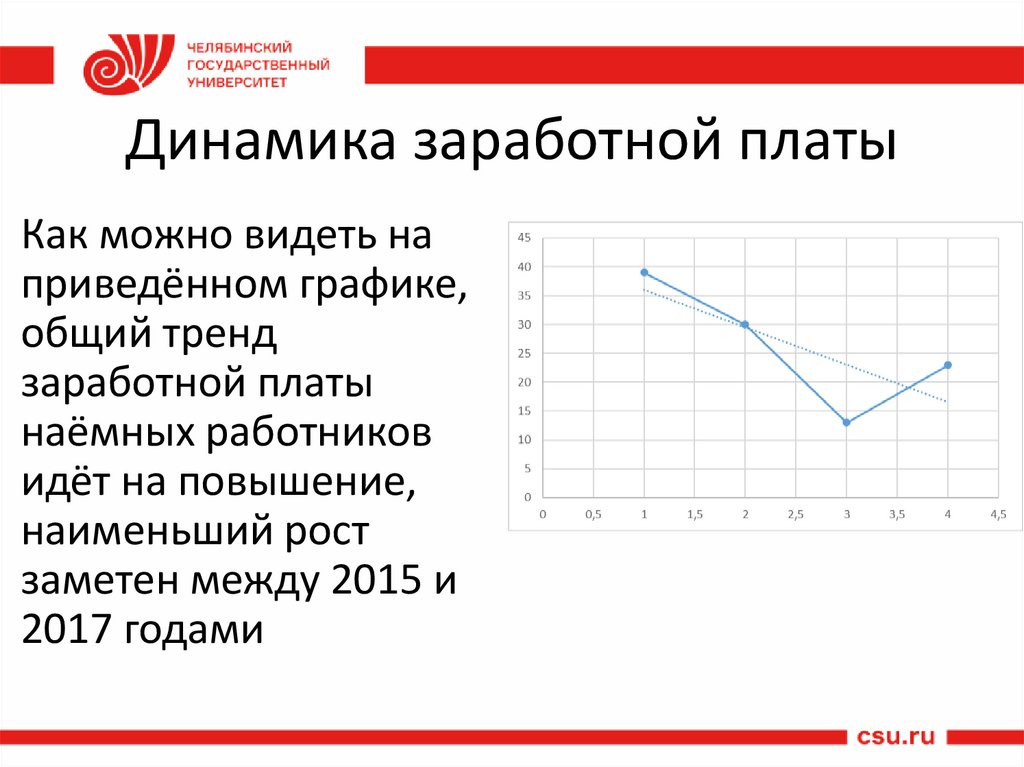 ЧЕЛЯБИНСКИЙ ГОСУДАРСТВЕННЫЙ УНИВЕРСИТЕТ

Динамика заработной платы

Как можно видеть на приведённом графике, общий тренд заработной платы наёмных работников идёт на повышение, наименьший рост заметен между 2015 и 2017 годами

45
40
35
30
25
20
15
10
5
0
0 0,5 1 1,5 2 2,5 3 3,5 4 4,5

csu.ru